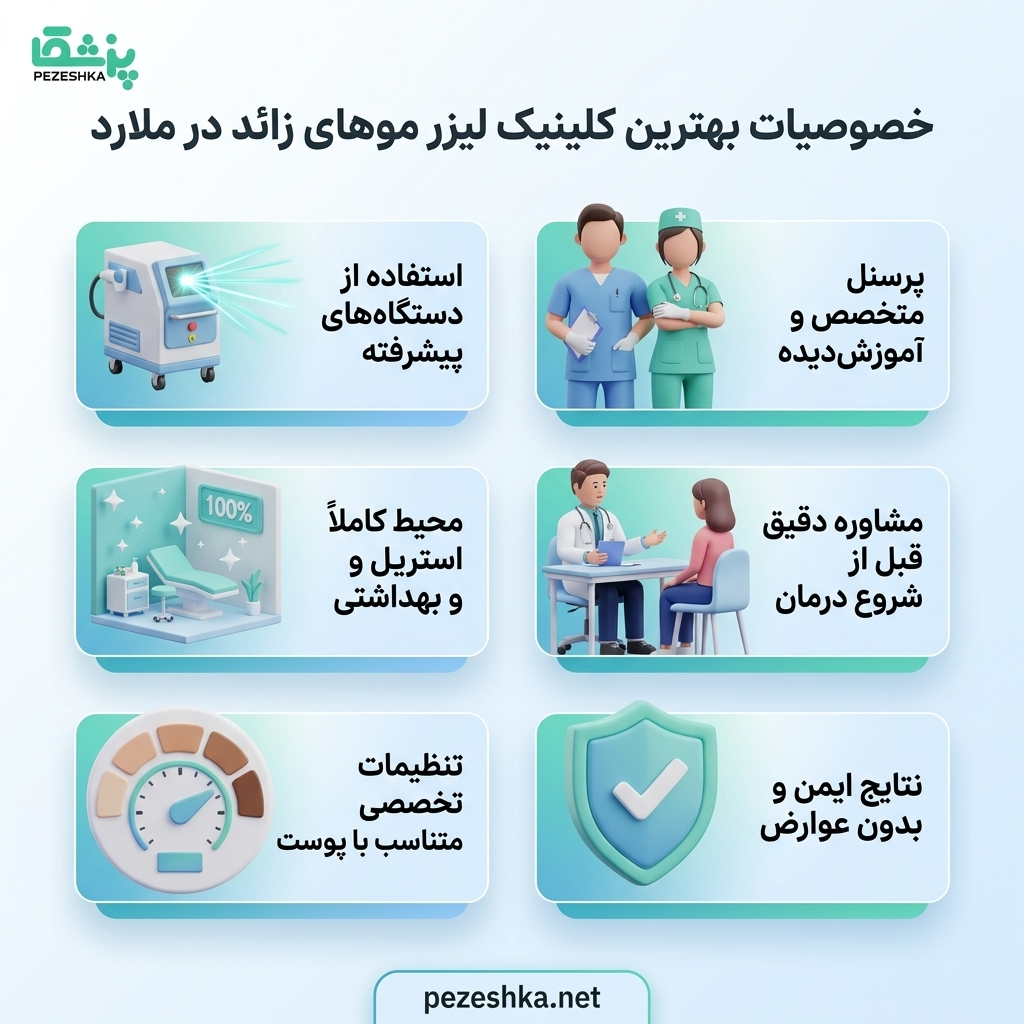 پزشکا
PEZESHKA

خصوصیات بهترین کلینیک لیزر موهای زائد در ملارد

پرسنل متخصص و آموزش‌دیده

استفاده از دستگاه‌های پیشرفته

مشاوره دقیق قبل از شروع درمان

100%

محیط کاملاً استریل و و بهداشتی

نتایج ایمن و بدون عوارض

تنظیمات تخصصی متناسب با پوست

pezeshka.net